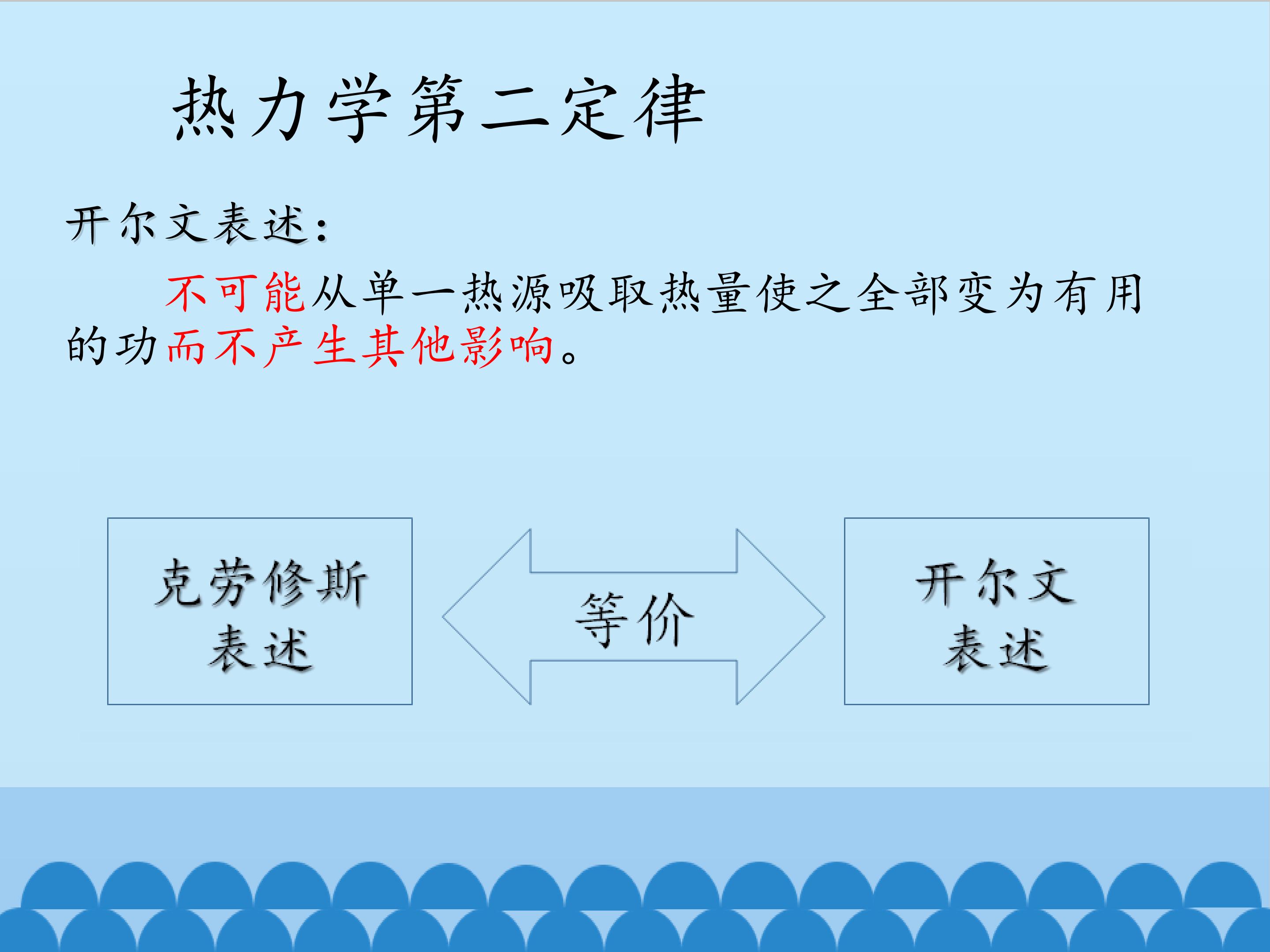 热力学第二定律

开尔文表述：

不可能从单一热源吸取热量使之全部变为有用的功而不产生其他影响。

克劳修斯表述

等价

开尔文表述